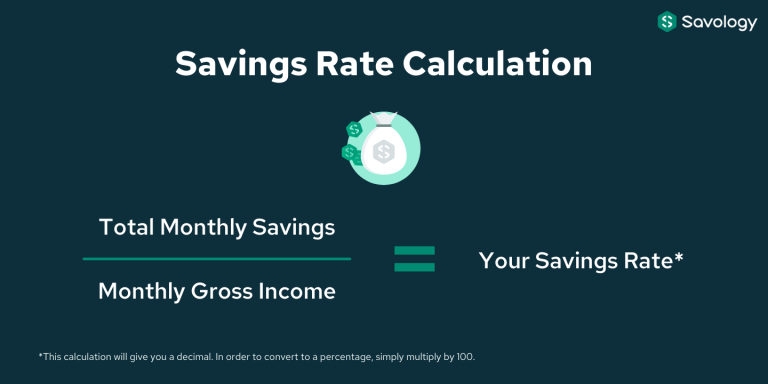 Savology

Savings Rate Calculation

$\frac{\text{Total Monthly Savings}}{\text{Monthly Gross Income}} = \text{Your Savings Rate*}$

*This calculation will give you a decimal. In order to convert to a percentage, simply multiply by 100.